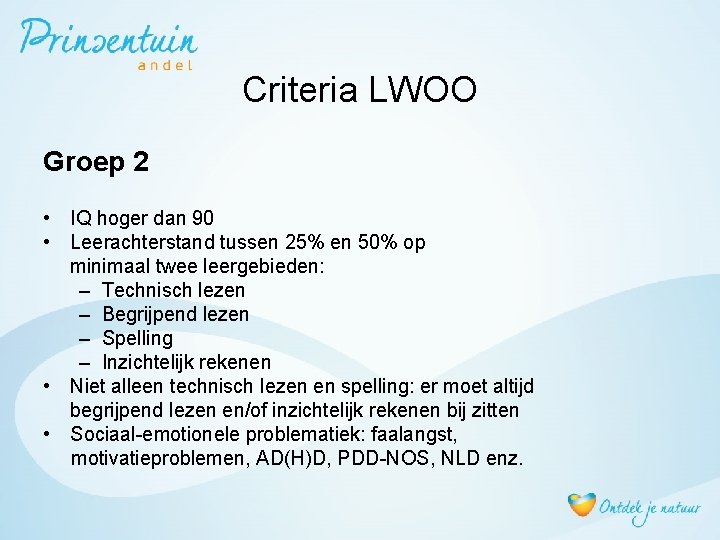 Prinsentuin
andel

Criteria LWOO

Groep 2

• IQ hoger dan 90
• Leerachterstand tussen 25% en 50% op minimaal twee leergebieden:
– Technisch lezen
– Begrijpend lezen
– Spelling
– Inzichtelijk rekenen
• Niet alleen technisch lezen en spelling: er moet altijd begrijpend lezen en/of inzichtelijk rekenen bij zitten
• Sociaal-emotionele problematiek: faalangst, motivatieproblemen, AD(H)D, PDD-NOS, NLD enz.

Ontdek je natuur